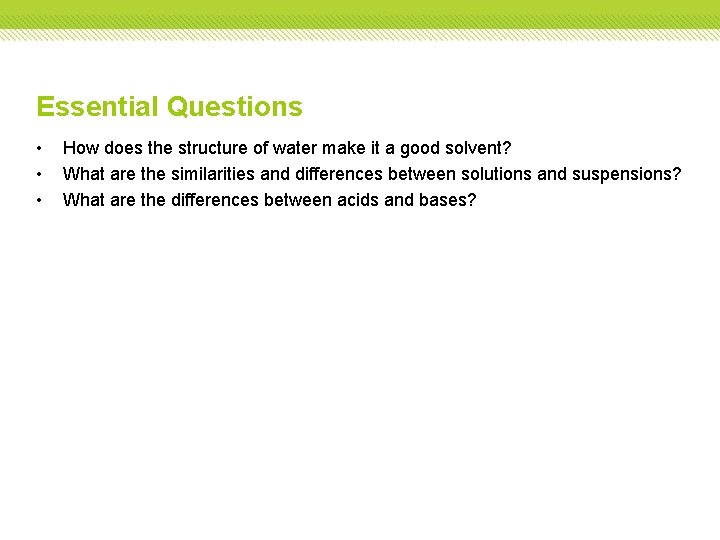 Essential Questions

• How does the structure of water make it a good solvent?
• What are the similarities and differences between solutions and suspensions?
• What are the differences between acids and bases?